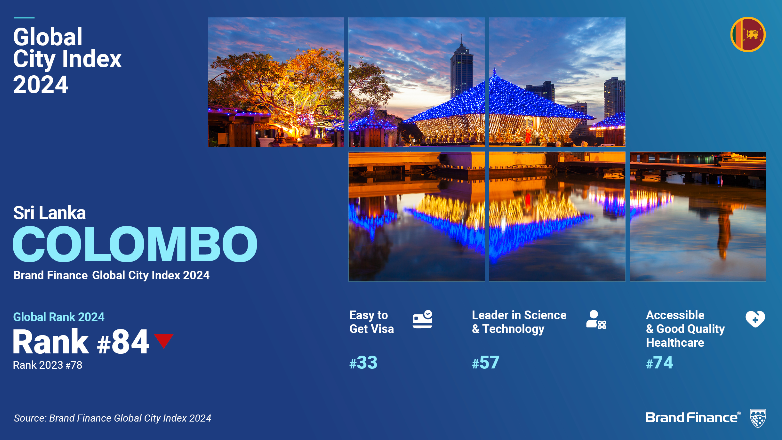 Global City Index 2024

Sri Lanka
COLOMBO
Brand Finance Global City Index 2024

Global Rank 2024
Rank #84
Rank 2023 #78

Easy to Get Visa
#33

Leader in Science & Technology
#57

Accessible & Good Quality Healthcare
#74

Source: Brand Finance Global City Index 2024

Brand Finance